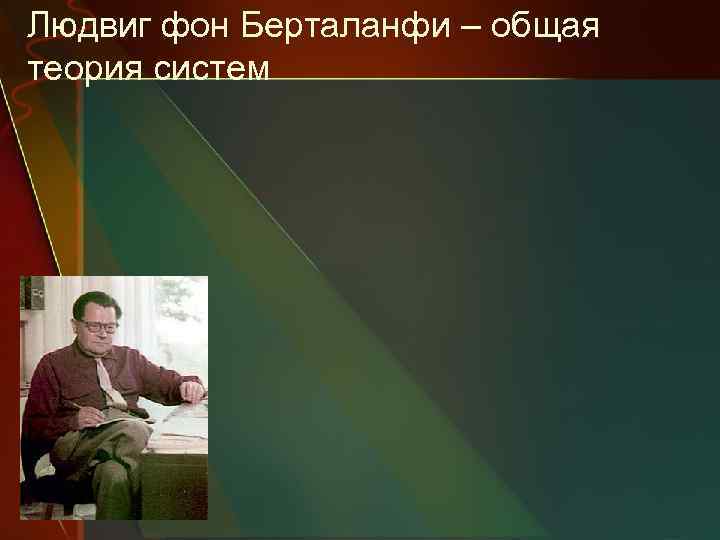 Людвиг фон Берталанфи – общая теория систем